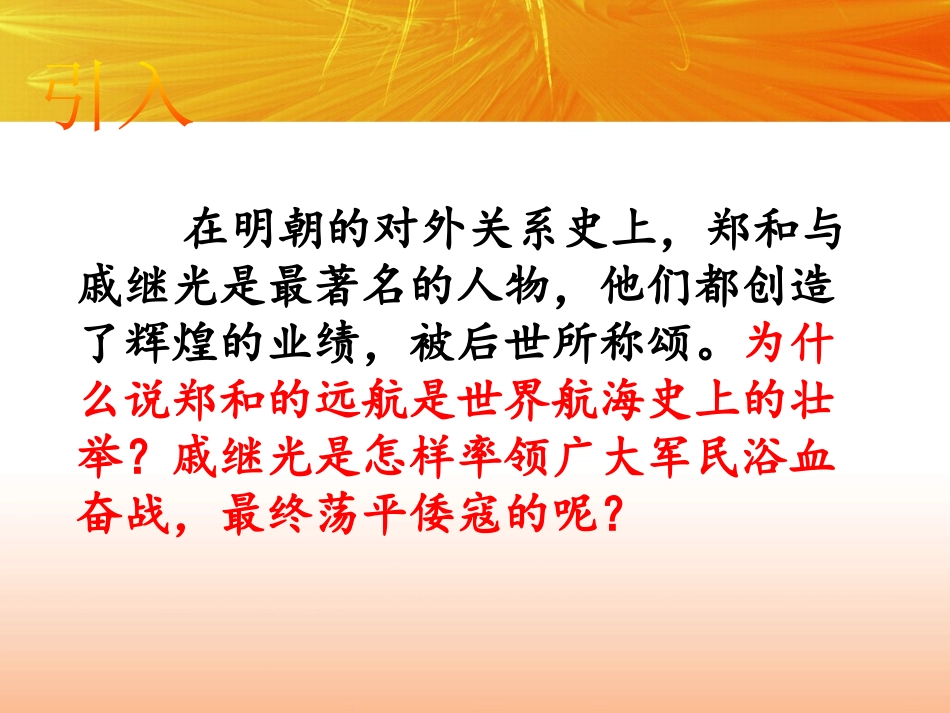 引入

在明朝的对外关系史上，郑和与戚继光是最著名的人物，他们都创造了辉煌的业绩，被后世所称颂。为什么说郑和的远航是世界航海史上的壮举？戚继光是怎样率领广大军民浴血奋战，最终荡平倭寇的呢？